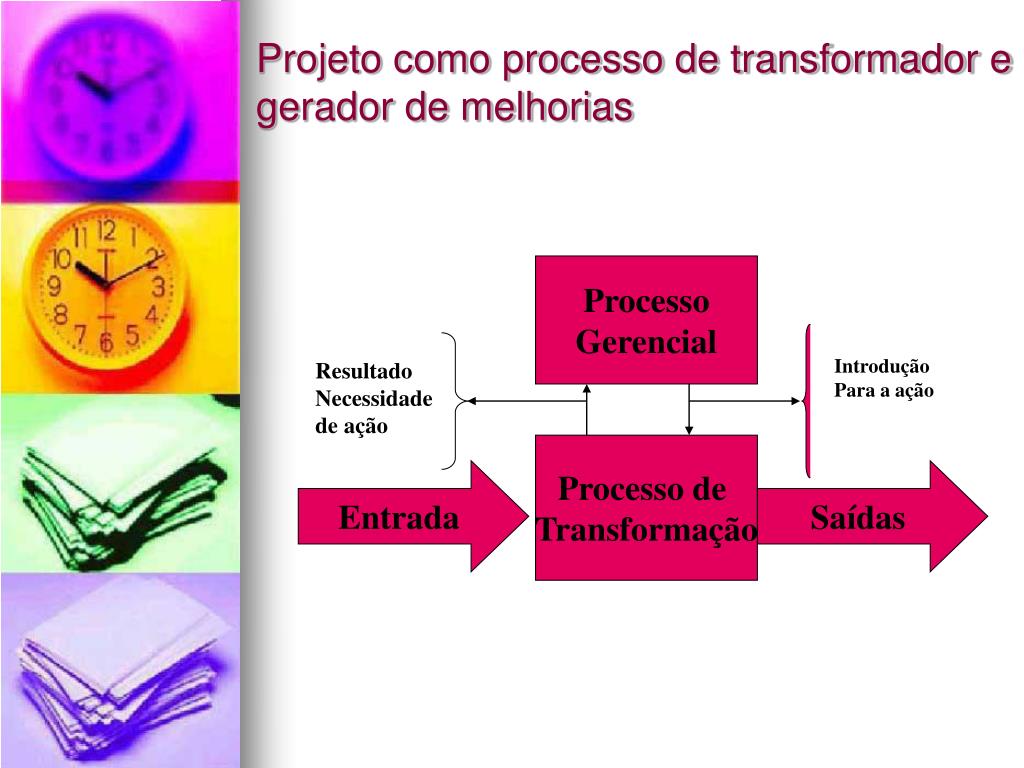 Projeto como processo de transformador e gerador de melhorias

Processo Gerencial

Resultado
Necessidade
de ação

Introdução
Para a ação

Entrada

Processo de Transformação

Saídas